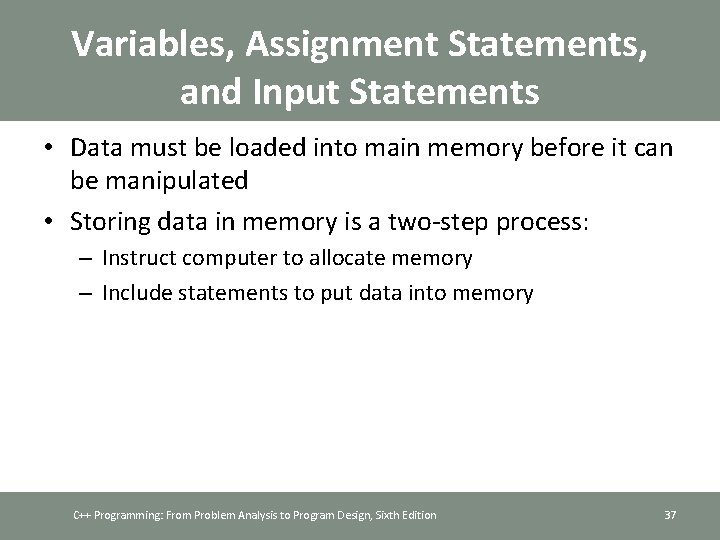 Variables, Assignment Statements, and Input Statements

• Data must be loaded into main memory before it can be manipulated

• Storing data in memory is a two-step process:

– Instruct computer to allocate memory

– Include statements to put data into memory

C++ Programming: From Problem Analysis to Program Design, Sixth Edition

37